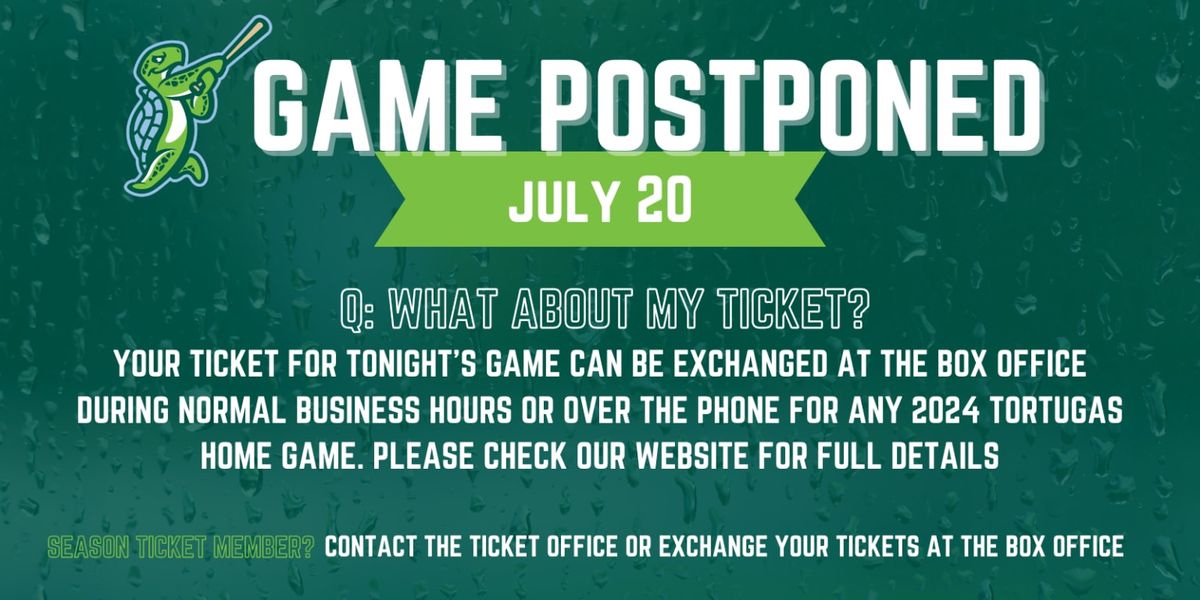 GAME POSTPONED

JULY 20

Q: WHAT ABOUT MY TICKET?

YOUR TICKET FOR TONIGHT'S GAME CAN BE EXCHANGED AT THE BOX OFFICE DURING NORMAL BUSINESS HOURS OR OVER THE PHONE FOR ANY 2024 TORTUGAS HOME GAME. PLEASE CHECK OUR WEBSITE FOR FULL DETAILS

SEASON TICKET MEMBER? CONTACT THE TICKET OFFICE OR EXCHANGE YOUR TICKETS AT THE BOX OFFICE